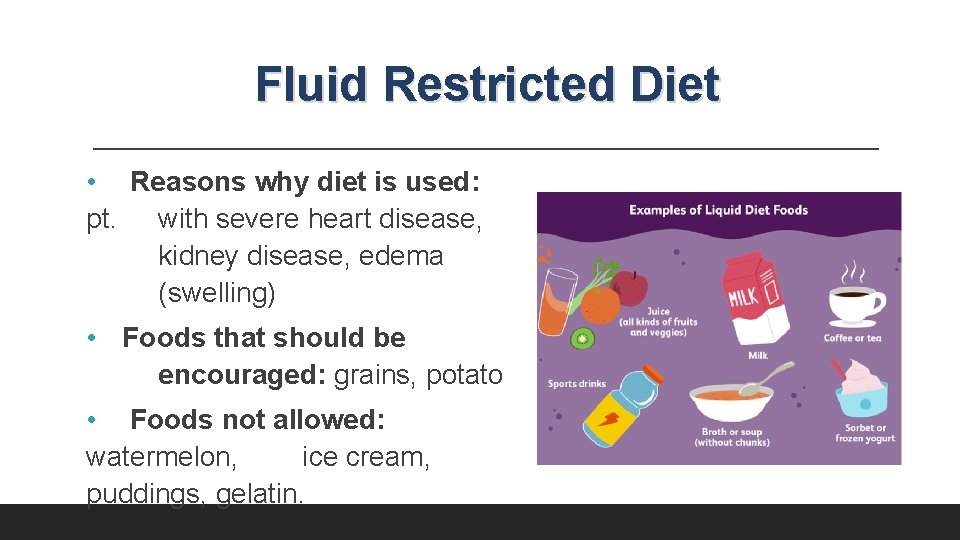 Fluid Restricted Diet

• Reasons why diet is used: pt. with severe heart disease, kidney disease, edema (swelling)

• Foods that should be encouraged: grains, potato

• Foods not allowed: watermelon, ice cream, puddings, gelatin.

Examples of Liquid Diet Foods

Juice (all kinds of fruits and veggies)

MILK

Milk

Coffee or tea

Sports drinks

Broth or soup (without chunks)

Sorbet or frozen yogurt